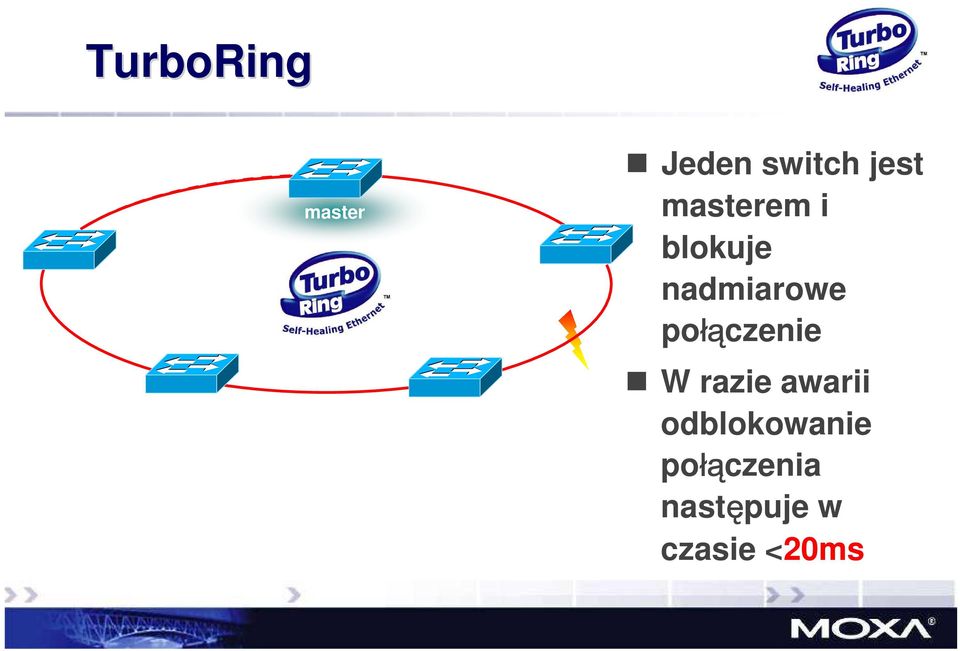 TurboRing

Turbo Ring™ Self-Healing Ethernet

master

Turbo Ring™ Self-Healing Ethernet

■ Jeden switch jest masterem i blokuje nadmiarowe połączenie

■ W razie awarii odblokowanie połączenia następuje w czasie <20ms

MOXA®